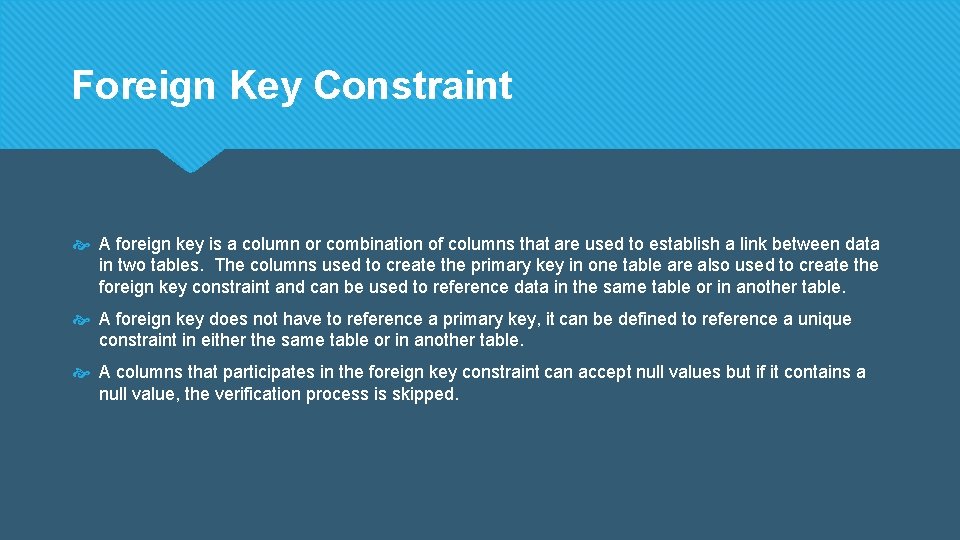 Foreign Key Constraint

A foreign key is a column or combination of columns that are used to establish a link between data in two tables. The columns used to create the primary key in one table are also used to create the foreign key constraint and can be used to reference data in the same table or in another table.

A foreign key does not have to reference a primary key, it can be defined to reference a unique constraint in either the same table or in another table.

A columns that participates in the foreign key constraint can accept null values but if it contains a null value, the verification process is skipped.